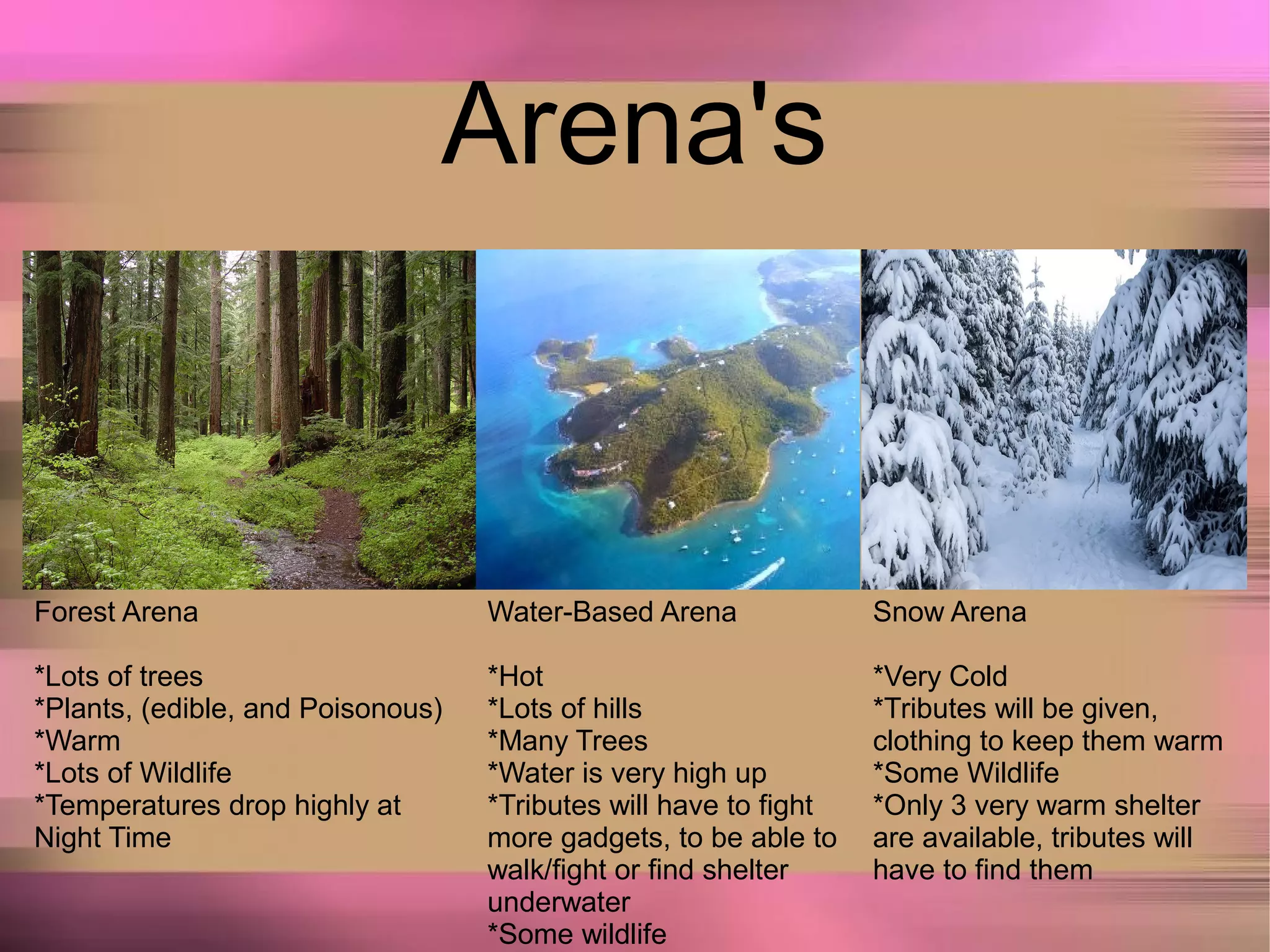 Arena's

Forest Arena

*Lots of trees
*Plants, (edible, and Poisonous)
*Warm
*Lots of Wildlife
*Temperatures drop highly at Night Time

Water-Based Arena

*Hot
*Lots of hills
*Many Trees
*Water is very high up
*Tributes will have to fight more gadgets, to be able to walk/fight or find shelter underwater
*Some wildlife

Snow Arena

*Very Cold
*Tributes will be given, clothing to keep them warm
*Some Wildlife
*Only 3 very warm shelter are available, tributes will have to find them